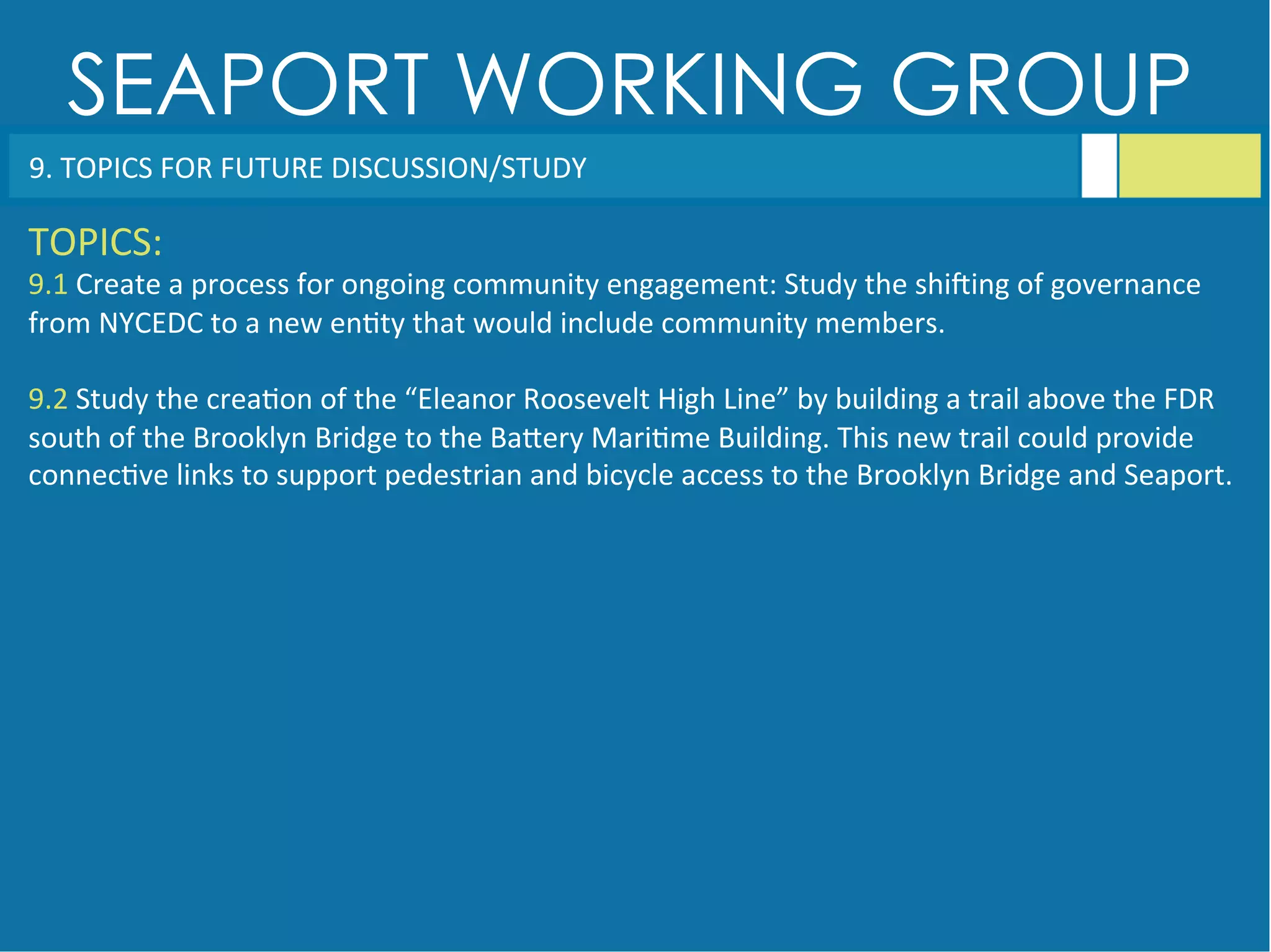 SEAPORT WORKING GROUP

9. TOPICS FOR FUTURE DISCUSSION/STUDY

TOPICS:

9.1 Create a process for ongoing community engagement: Study the shifting of governance from NYCEDC to a new entity that would include community members.

9.2 Study the creation of the “Eleanor Roosevelt High Line” by building a trail above the FDR south of the Brooklyn Bridge to the Battery Maritime Building. This new trail could provide connective links to support pedestrian and bicycle access to the Brooklyn Bridge and Seaport.